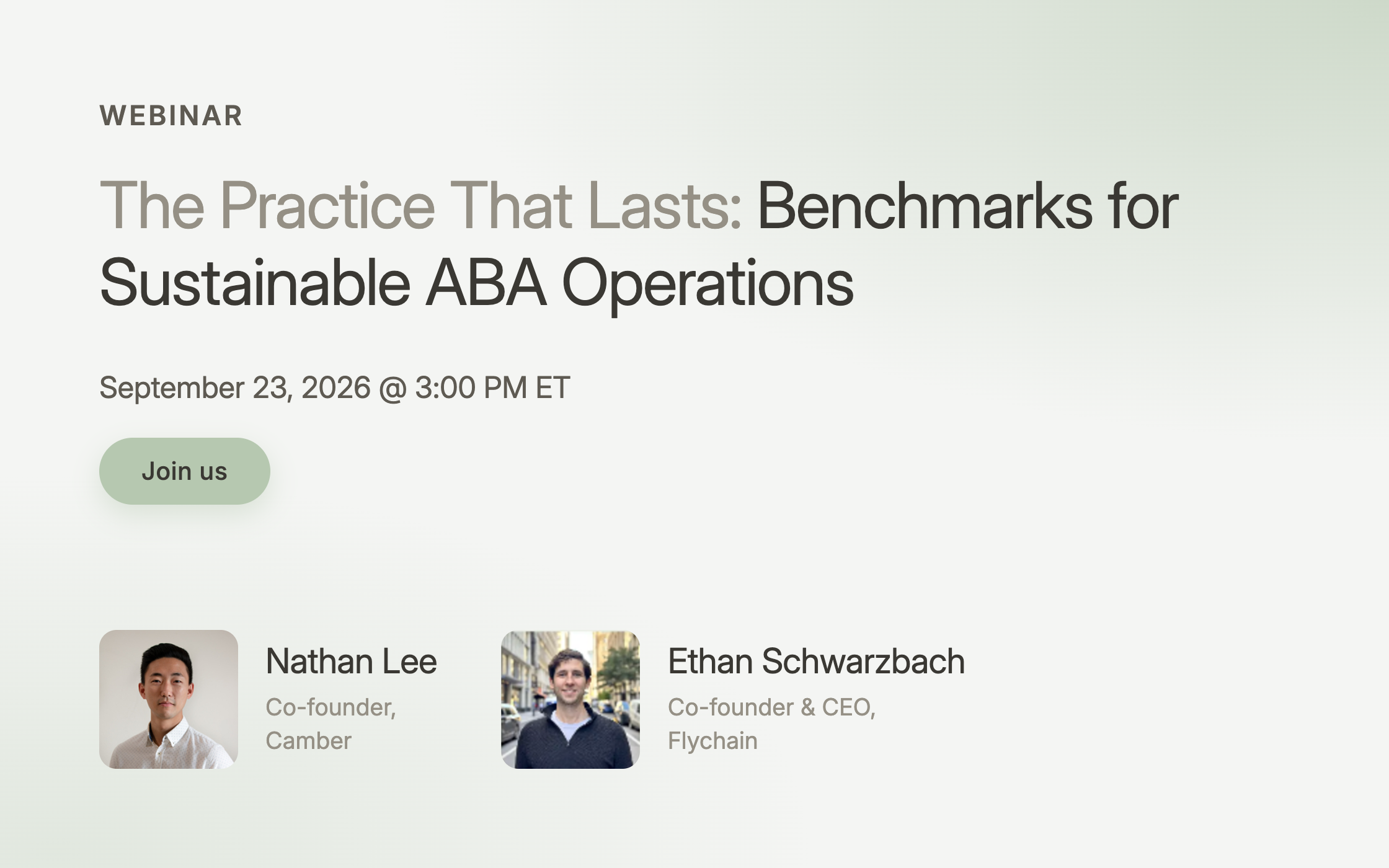 WEBINAR

The Practice That Lasts: Benchmarks for Sustainable ABA Operations

September 23, 2026 @ 3:00 PM ET

Join us

Nathan Lee
Co-founder, Camber

Ethan Schwarzbach
Co-founder & CEO, Flychain